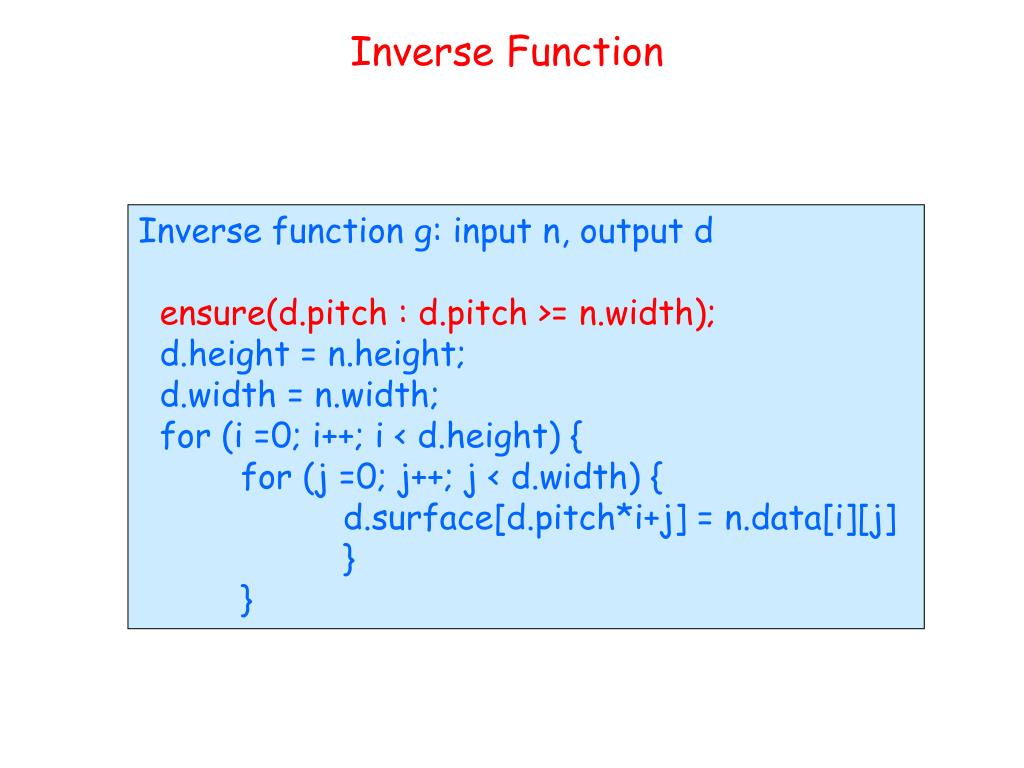 Inverse Function

Inverse function g: input n, output d

ensure(d.pitch : d.pitch >= n.width);
d.height = n.height;
d.width = n.width;
for (i =0; i++; i < d.height) {
for (j =0; j++; j < d.width) {
d.surface[d.pitch*i+j] = n.data[i][j]
}
}